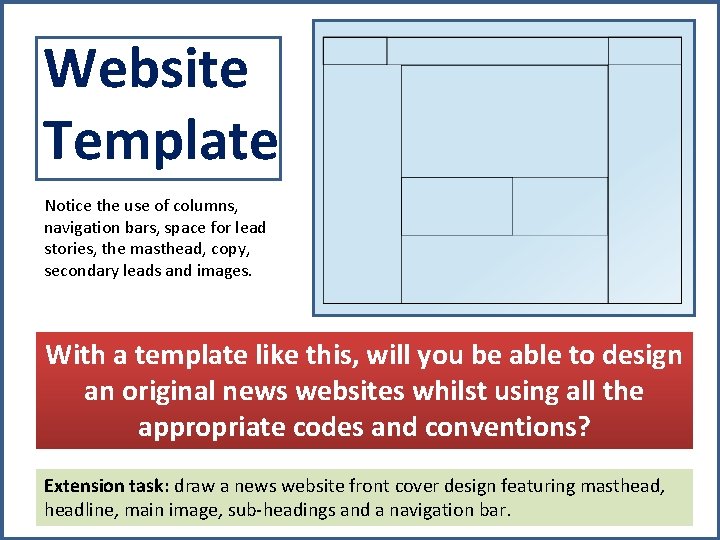 Website Template

Notice the use of columns, navigation bars, space for lead stories, the masthead, copy, secondary leads and images.

With a template like this, will you be able to design an original news websites whilst using all the appropriate codes and conventions?

Extension task: draw a news website front cover design featuring masthead, headline, main image, sub-headings and a navigation bar.